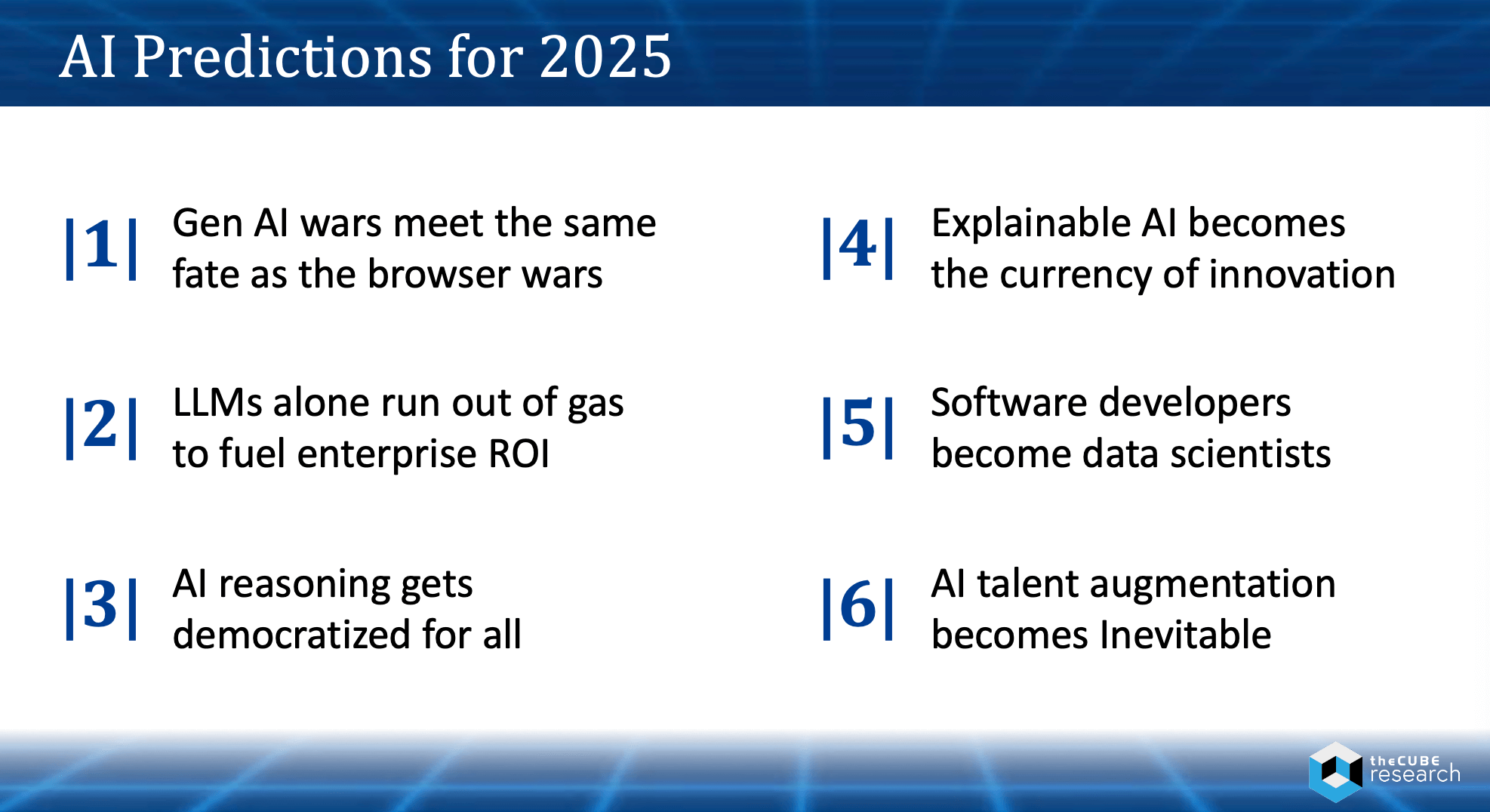 AI Predictions for 2025

|1| Gen AI wars meet the same fate as the browser wars

|2| LLMs alone run out of gas to fuel enterprise ROI

|3| AI reasoning gets democratized for all

|4| Explainable AI becomes the currency of innovation

|5| Software developers become data scientists

|6| AI talent augmentation becomes Inevitable

theCUBE research